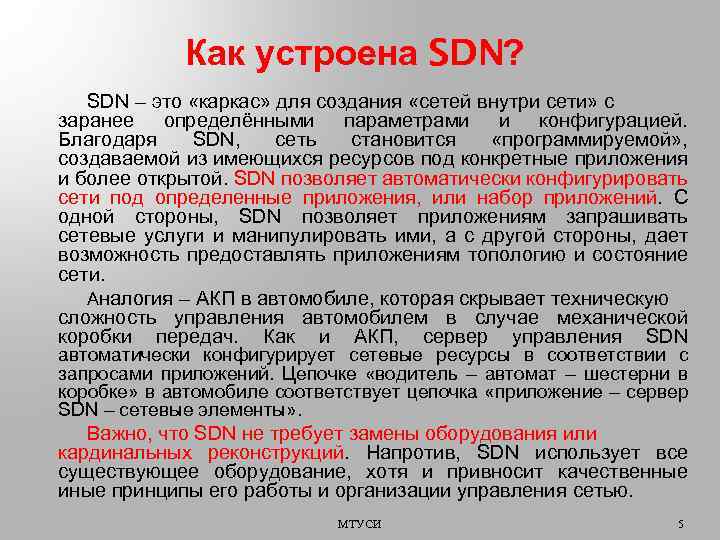 Как устроена SDN?

SDN – это «каркас» для создания «сетей внутри сети» с заранее определёнными параметрами и конфигурацией. Благодаря SDN, сеть становится «программируемой», создаваемой из имеющихся ресурсов под конкретные приложения и более открытой. SDN позволяет автоматически конфигурировать сети под определенные приложения, или набор приложений. С одной стороны, SDN позволяет приложениям запрашивать сетевые услуги и манипулировать ими, а с другой стороны, дает возможность предоставлять приложениям топологию и состояние сети.

Аналогия – АКП в автомобиле, которая скрывает техническую сложность управления автомобилем в случае механической коробки передач. Как и АКП, сервер управления SDN автоматически конфигурирует сетевые ресурсы в соответствии с запросами приложений. Цепочке «водитель – автомат – шестерни в коробке» в автомобиле соответствует цепочка «приложение – сервер SDN – сетевые элементы».

Важно, что SDN не требует замены оборудования или кардинальных реконструкций. Напротив, SDN использует все существующее оборудование, хотя и привносит качественные иные принципы его работы и организации управления сетью.

МТУСИ

5